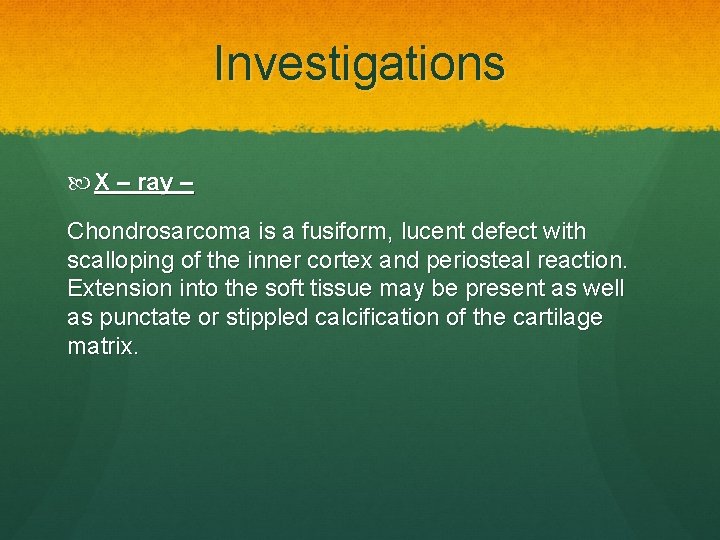 Investigations

X – ray –

Chondrosarcoma is a fusiform, lucent defect with scalloping of the inner cortex and periosteal reaction. Extension into the soft tissue may be present as well as punctate or stippled calcification of the cartilage matrix.